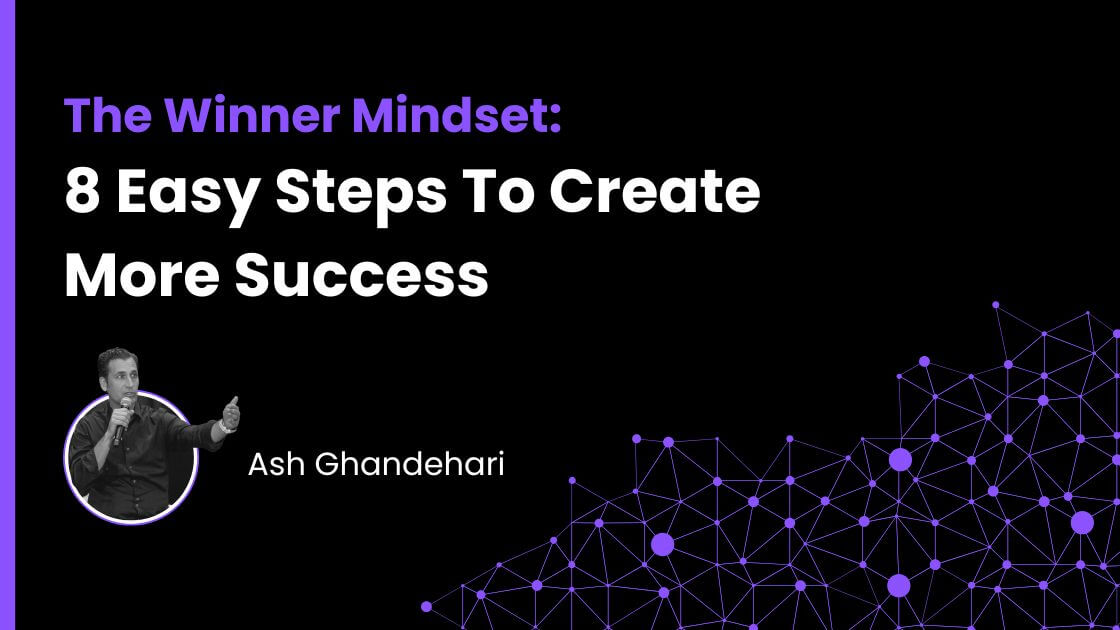 The Winner Mindset:
8 Easy Steps To Create More Success

Ash Ghandehari